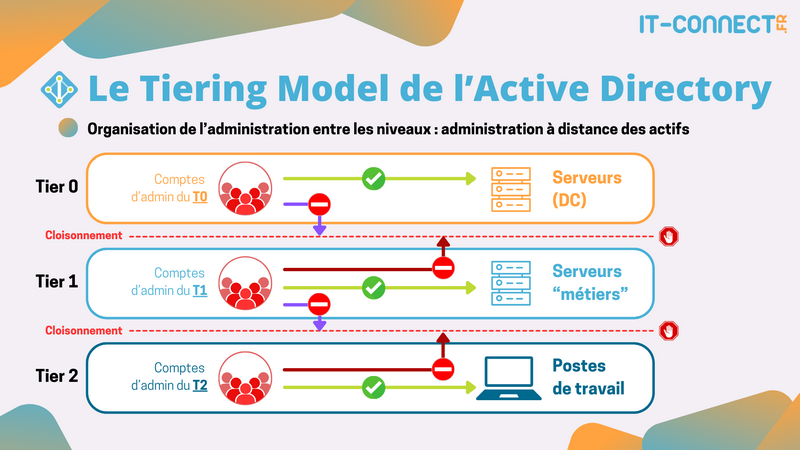 IT-CONNECT.FR

Le Tiering Model de l'Active Directory

Organisation de l'administration entre les niveaux : administration à distance des actifs

Tier 0

Comptes d'admin du T0

Serveurs (DC)

Cloisonnement

Tier 1

Comptes d'admin du T1

Serveurs "métiers"

Cloisonnement

Tier 2

Comptes d'admin du T2

Postes de travail